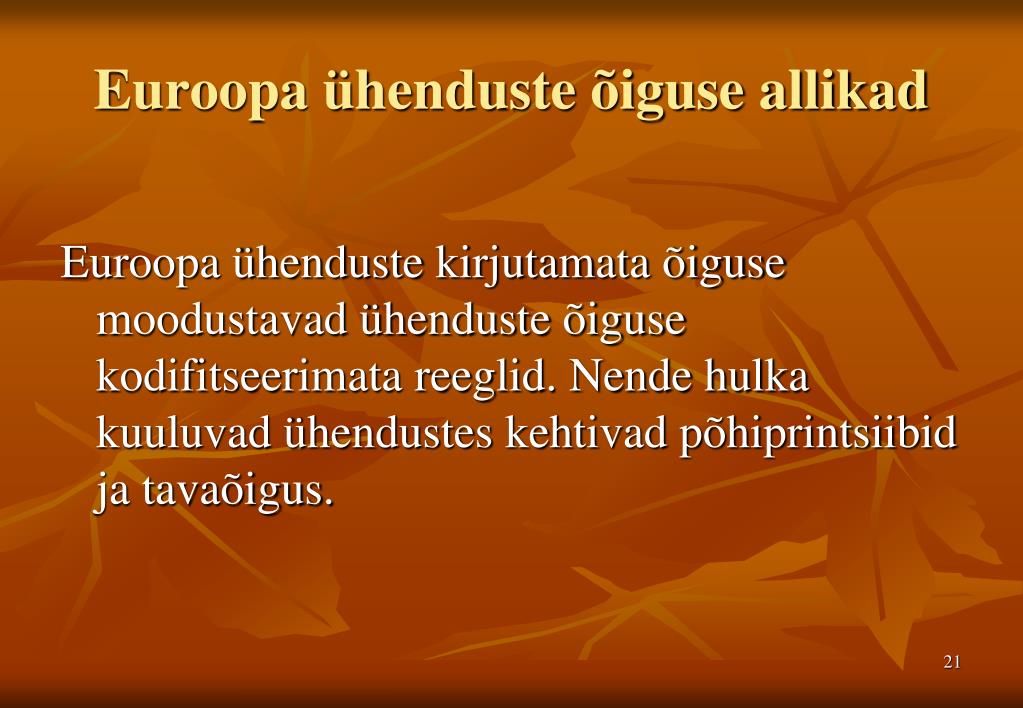 Euroopa ühenduste õiguse allikad

Euroopa ühenduste kirjutamata õiguse moodustavad ühenduste õiguse kodifitseerimata reeglid. Nende hulka kuuluvad ühendustes kehtivad põhiprintsiibid ja tavaõigus.

21